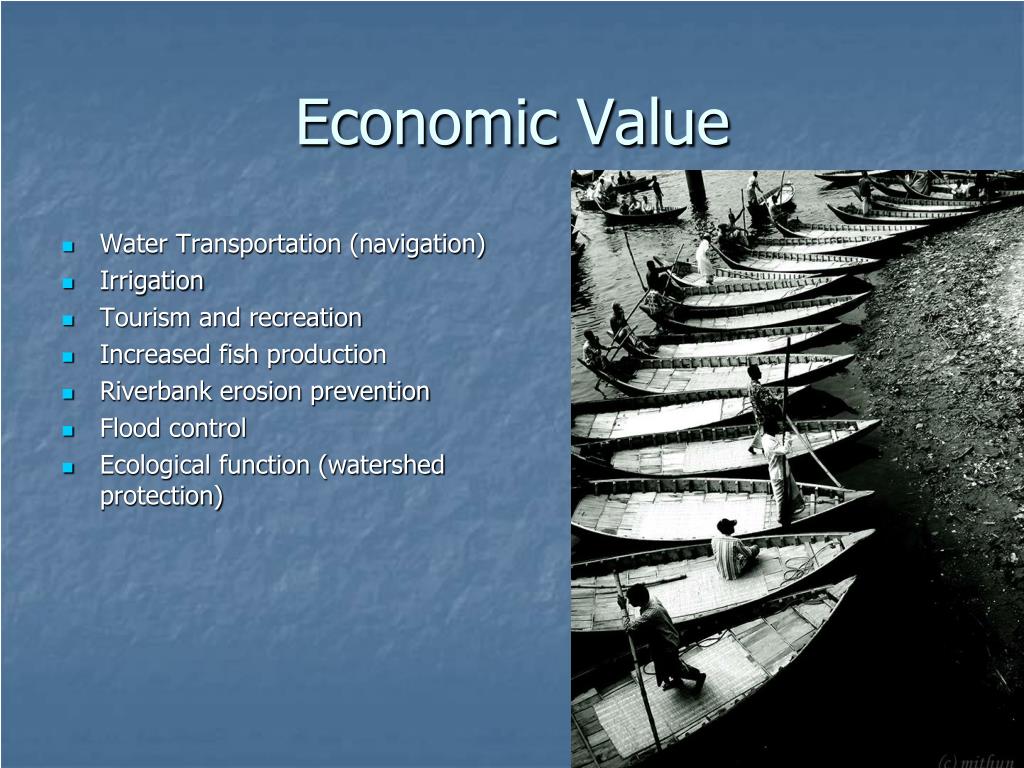 Economic Value

- Water Transportation (navigation)
- Irrigation
- Tourism and recreation
- Increased fish production
- Riverbank erosion prevention
- Flood control
- Ecological function (watershed protection)

(c) mithun